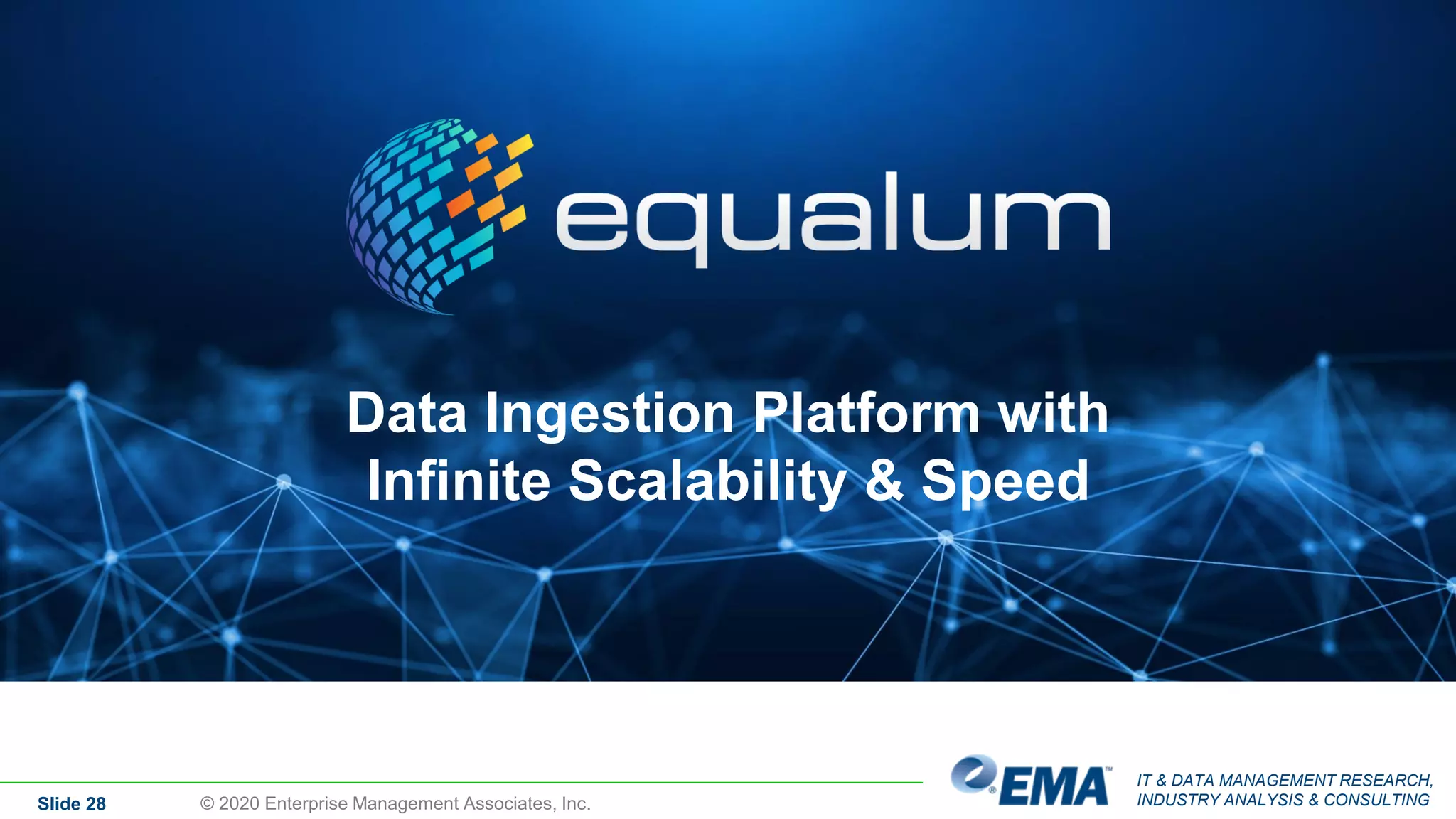 equalum

Data Ingestion Platform with Infinite Scalability & Speed

Slide 28

© 2020 Enterprise Management Associates, Inc.

EMA™

IT & DATA MANAGEMENT RESEARCH, INDUSTRY ANALYSIS & CONSULTING